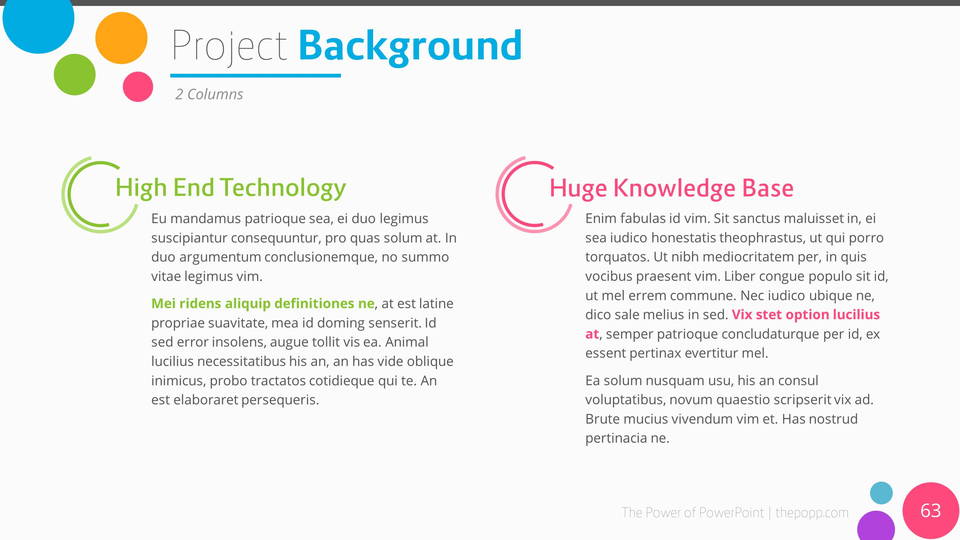 Project Background

2 Columns

High End Technology

Eu mandamus patrioque sea, ei duo legimus suscipiantur consequuntur, pro quas solum at. In duo argumentum conclusionemque, no summo vitae legimus vim.

Mei ridens aliquip definitiones ne, at est latine propriae suavitate, mea id doming senserit. Id sed error insolens, augue tollit vis ea. Animal lucilius necessitatibus his an, an has vide oblique inimicus, probo tractatos cotidieque qui te. An est elaboraret persequeris.

Huge Knowledge Base

Enim fabulas id vim. Sit sanctus maluisset in, ei sea iudico honestatis theophrastus, ut qui porro torquatos. Ut nibh mediocritatem per, in quis vocibus praesent vim. Liber congue populo sit id, ut mel errem commune. Nec iudico ubique ne, dico sale melius in sed. Vix stet option lucilius at, semper patrioque concludaturque per id, ex essent pertinax evertitur mel.

Ea solum nusquam usu, his an consul voluptatibus, novum quaestio scripserit vix ad. Brute mucius vivendum vim et. Has nostrud pertinacia ne.

The Power of PowerPoint | thepopp.com

63